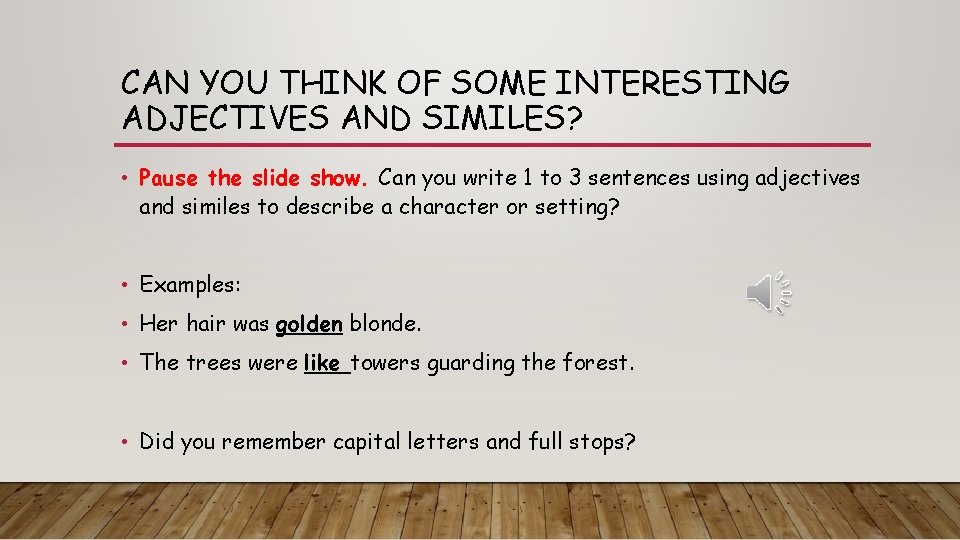 CAN YOU THINK OF SOME INTERESTING ADJECTIVES AND SIMILES?

• Pause the slide show. Can you write 1 to 3 sentences using adjectives and similes to describe a character or setting?

• Examples:
• Her hair was golden blonde.
• The trees were like towers guarding the forest.

• Did you remember capital letters and full stops?